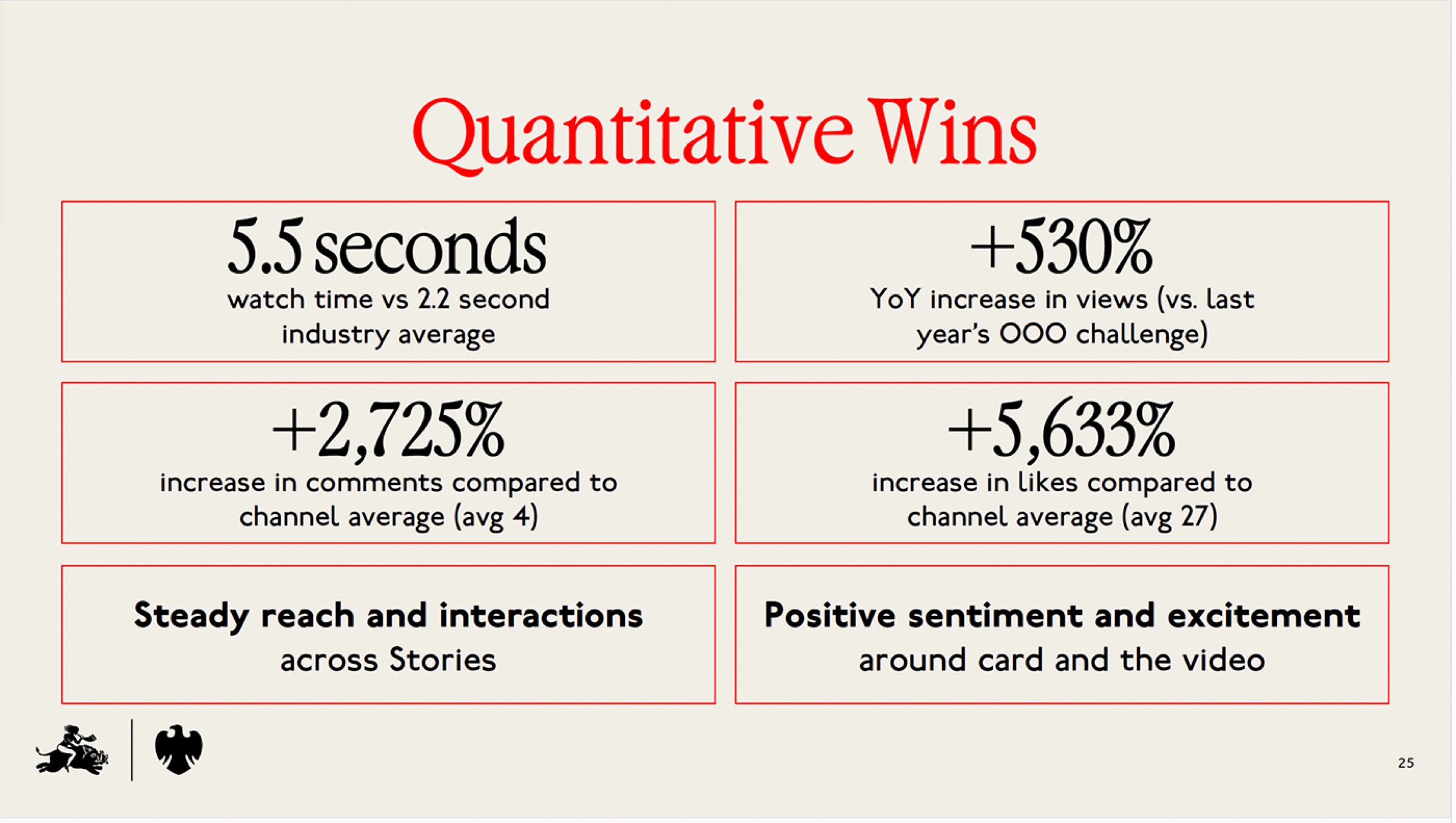 Quantitative Wins

5.5 seconds
watch time vs 2.2 second industry average

+530%
YoY increase in views (vs. last year's OOO challenge)

+2,725%
increase in comments compared to channel average (avg 4)

+5,633%
increase in likes compared to channel average (avg 27)

Steady reach and interactions
across Stories

Positive sentiment and excitement
around card and the video

25